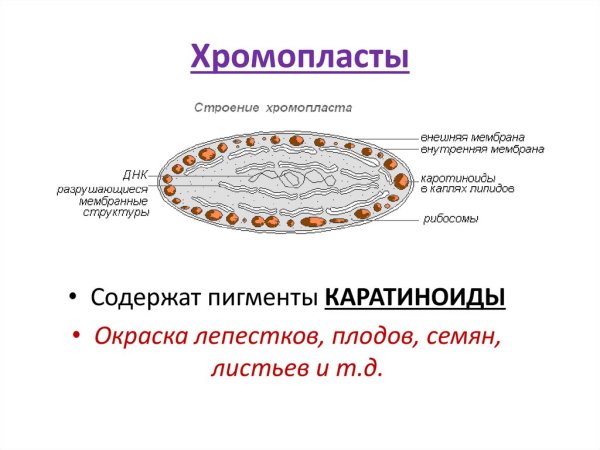 Хромопласты

Строение хромопласта

ДНК
разрушающиеся мембранные структуры

внешняя мембрана
внутренняя мембрана
каротиноиды в каплях липидов
рибосомы

• Содержат пигменты КАРАТИНОИДЫ
• Окраска лепестков, плодов, семян, листьев и т.д.